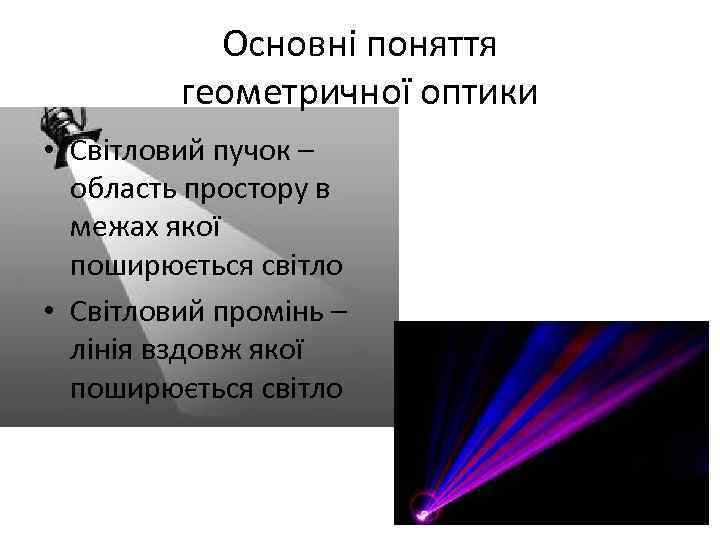 Основні поняття геометричної оптики

• Світловий пучок – область простору в межах якої поширюється світло
• Світловий промінь – лінія вздовж якої поширюється світло